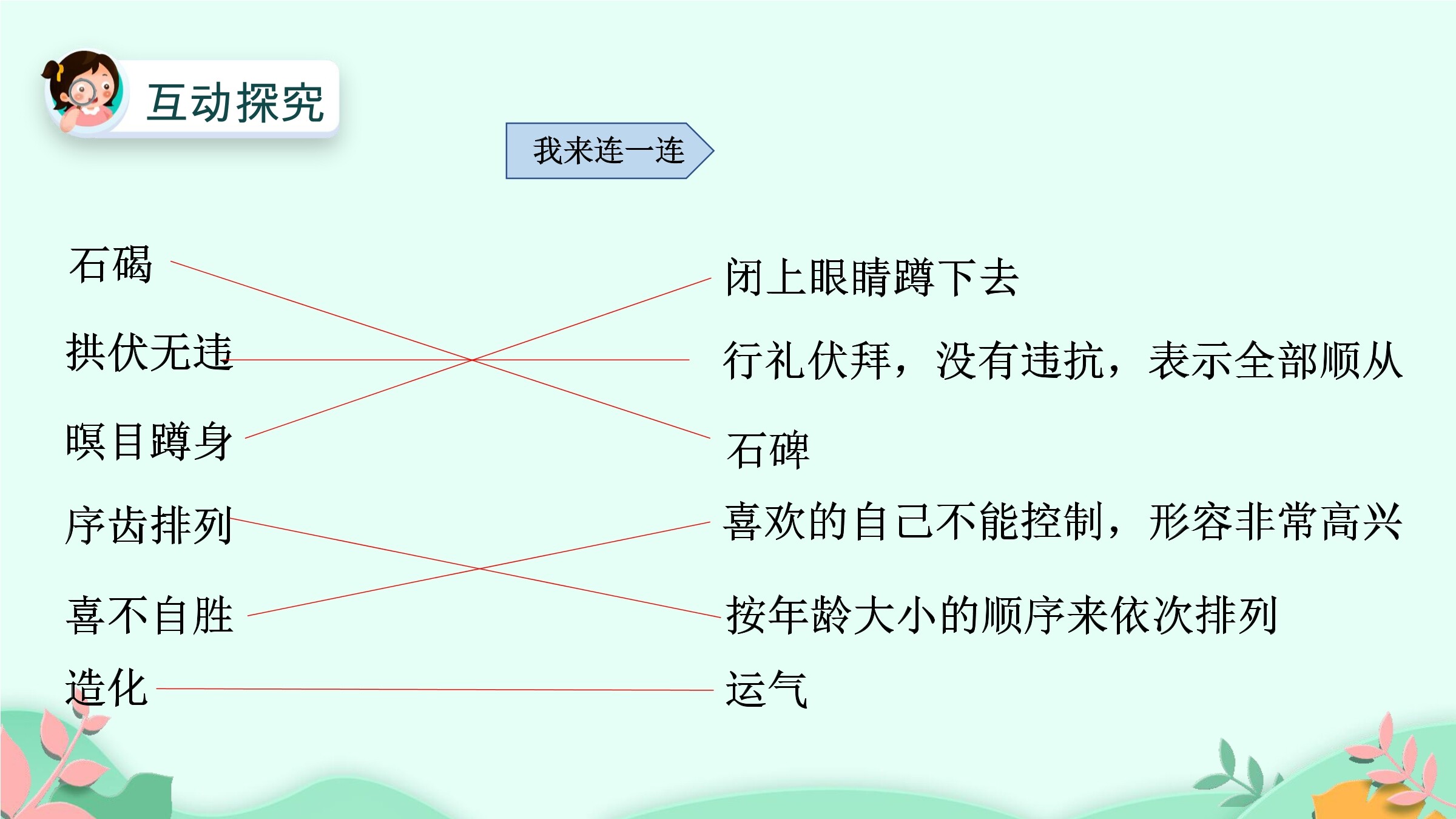 互动探究

我来连一连

石碣

拱伏无违

瞑目蹲身

序齿排列

喜不自胜

造化

闭上眼睛蹲下去

行礼伏拜，没有违抗，表示全部顺从

石碑

喜欢的自己不能控制，形容非常高兴

按年龄大小的顺序来依次排列

运气